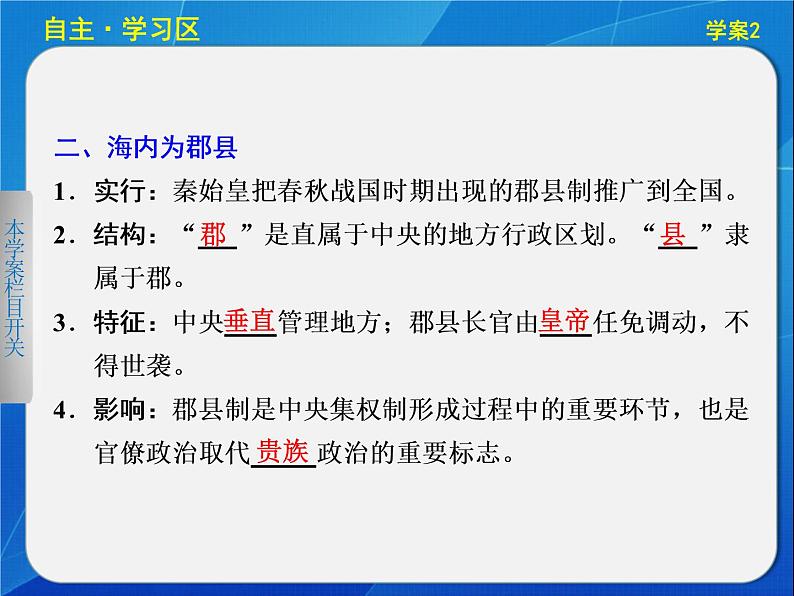 自主·学习区

学案2

本学案栏目开关

二、海内为郡县

1．实行：秦始皇把春秋战国时期出现的郡县制推广到全国。

2．结构：“郡”是直属于中央的地方行政区划。“县”隶属于郡。

3．特征：中央垂直管理地方；郡县长官由皇帝任免调动，不得世袭。

4．影响：郡县制是中央集权制形成过程中的重要环节，也是官僚政治取代贵族政治的重要标志。